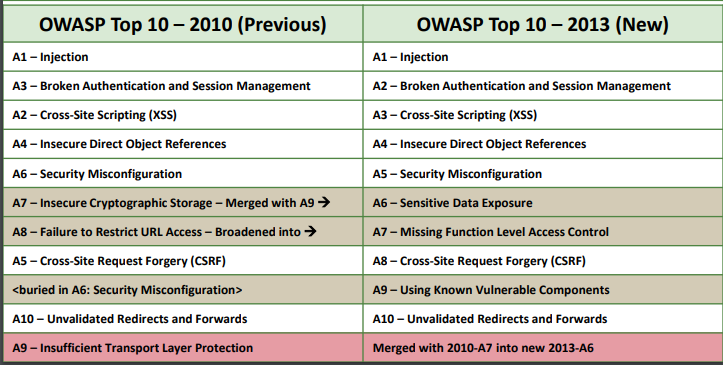 | OWASP Top 10 – 2010 (Previous) | OWASP Top 10 – 2013 (New) |
|---|---|
| A1 – Injection | A1 – Injection |
| A3 – Broken Authentication and Session Management | A2 – Broken Authentication and Session Management |
| A2 – Cross-Site Scripting (XSS) | A3 – Cross-Site Scripting (XSS) |
| A4 – Insecure Direct Object References | A4 – Insecure Direct Object References |
| A6 – Security Misconfiguration | A5 – Security Misconfiguration |
| A7 – Insecure Cryptographic Storage – Merged with A9 → | A6 – Sensitive Data Exposure |
| A8 – Failure to Restrict URL Access – Broadened into → | A7 – Missing Function Level Access Control |
| A5 – Cross-Site Request Forgery (CSRF) | A8 – Cross-Site Request Forgery (CSRF) |
| <buried in A6: Security Misconfiguration> | A9 – Using Known Vulnerable Components |
| A10 – Unvalidated Redirects and Forwards | A10 – Unvalidated Redirects and Forwards |
| A9 – Insufficient Transport Layer Protection | Merged with 2010-A7 into new 2013-A6 |